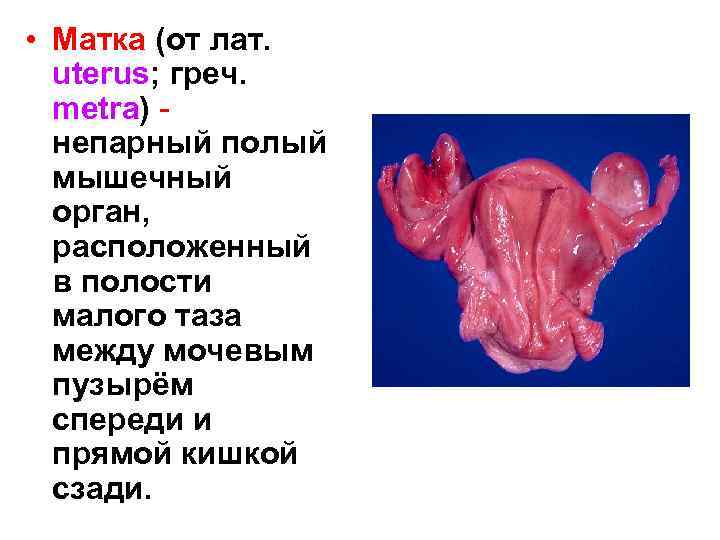 • Матка (от лат. uterus; греч. metra) - непарный полый мышечный орган, расположенный в полости малого таза между мочевым пузырём спереди и прямой кишкой сзади.